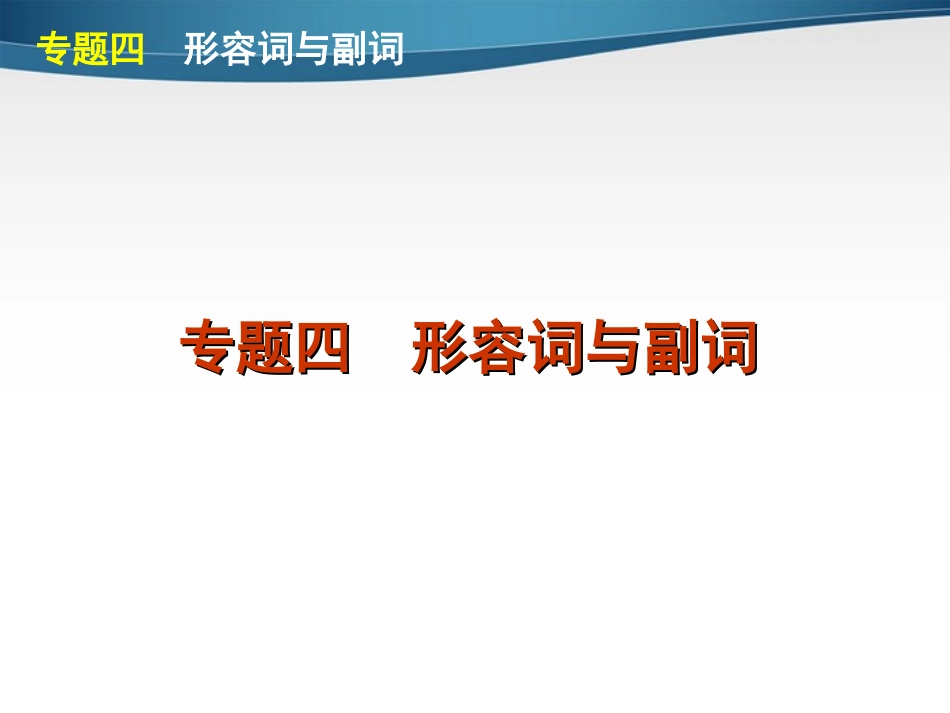 专题四　形容词与副词

专题四　形容词与副词